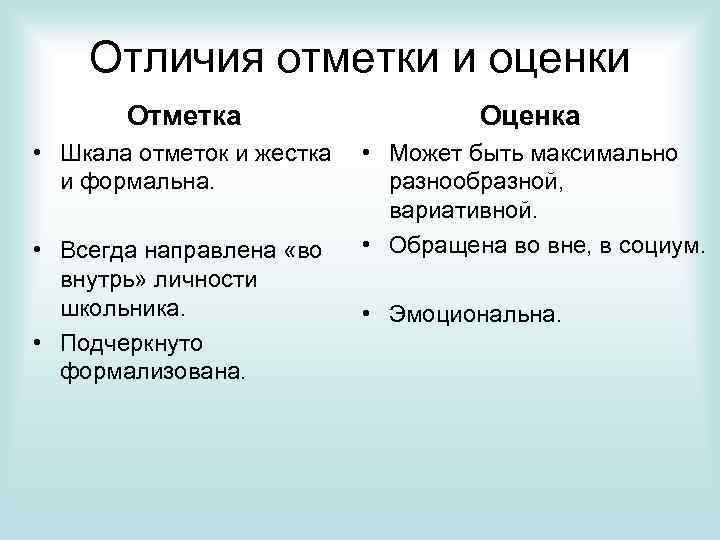 Отличия отметки и оценки

Отметка

• Шкала отметок и жестка и формальна.

• Всегда направлена «во внутрь» личности школьника.

• Подчеркнуто формализована.

Оценка

• Может быть максимально разнообразной, вариативной.

• Обращена во вне, в социум.

• Эмоциональна.